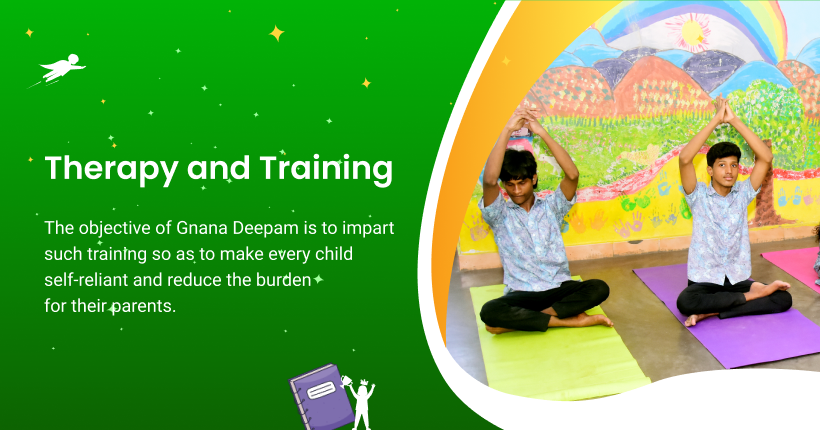 Therapy and Training

The objective of Gnana Deepam is to impart such training so as to make every child self-reliant and reduce the burden for their parents.